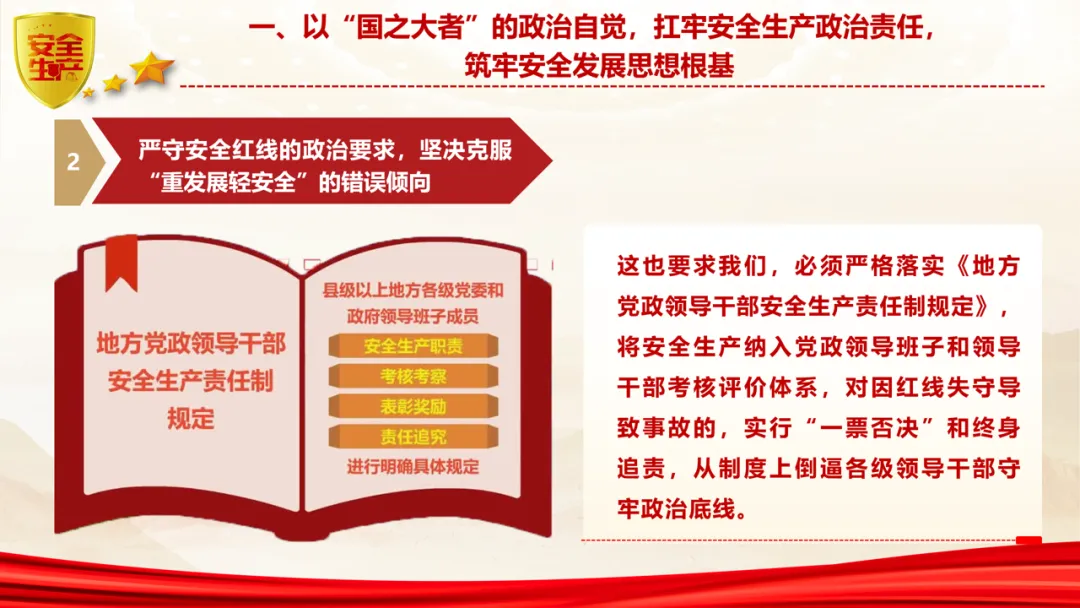 安全生产

一、以“国之大者”的政治自觉，扛牢安全生产政治责任，筑牢安全发展思想根基

2

严守安全红线的政治要求，坚决克服“重发展轻安全”的错误倾向

地方党政领导干部安全生产责任制规定

县级以上地方各级党委和政府领导班子成员

安全生产职责

考核考察

表彰奖励

责任追究

进行明确具体规定

这也要求我们，必须严格落实《地方党政领导干部安全生产责任制规定》，将安全生产纳入党政领导班子和领导干部考核评价体系，对因红线失守导致事故的，实行“一票否决”和终身追责，从制度上倒逼各级领导干部守牢政治底线。